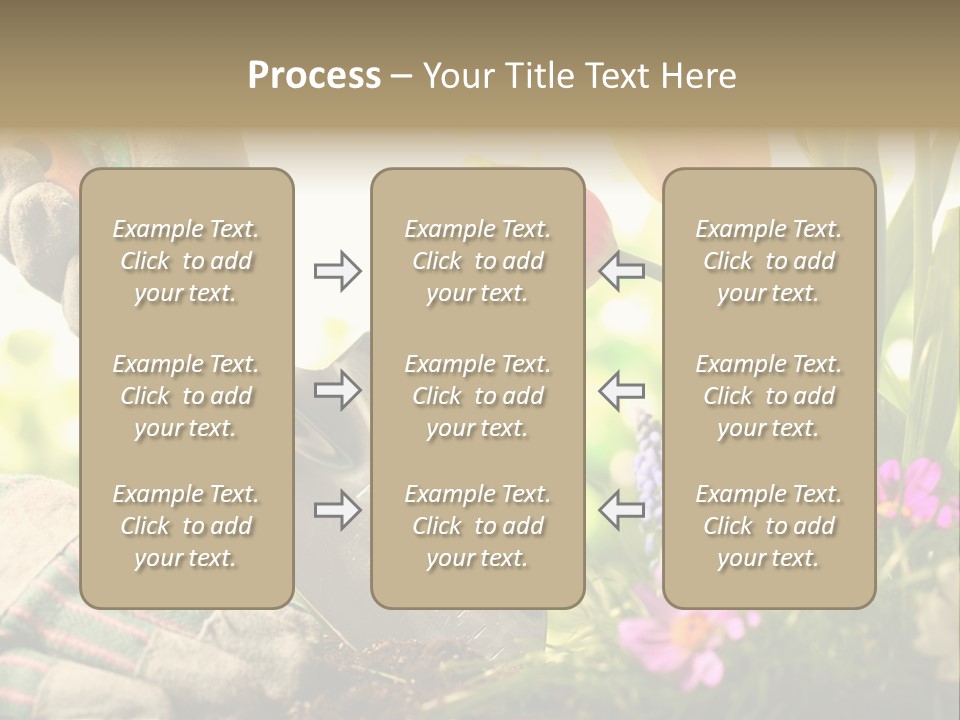 Process – Your Title Text Here

Example Text. Click to add your text.

Example Text. Click to add your text.

Example Text. Click to add your text.

Example Text. Click to add your text.

Example Text. Click to add your text.

Example Text. Click to add your text.

Example Text. Click to add your text.

Example Text. Click to add your text.

Example Text. Click to add your text.